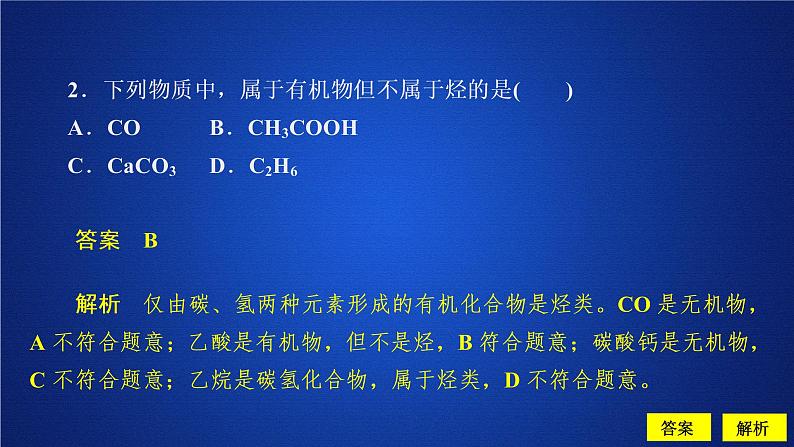 2．下列物质中，属于有机物但不属于烃的是(　　)

A．CO　　B．$CH_3COOH$

C．$CaCO_3$　　D．$C_2H_6$

答案　B

解析　仅由碳、氢两种元素形成的有机化合物是烃类。CO 是无机物，A 不符合题意；乙酸是有机物，但不是烃，B 符合题意；碳酸钙是无机物，C 不符合题意；乙烷是碳氢化合物，属于烃类，D 不符合题意。

答案　解析